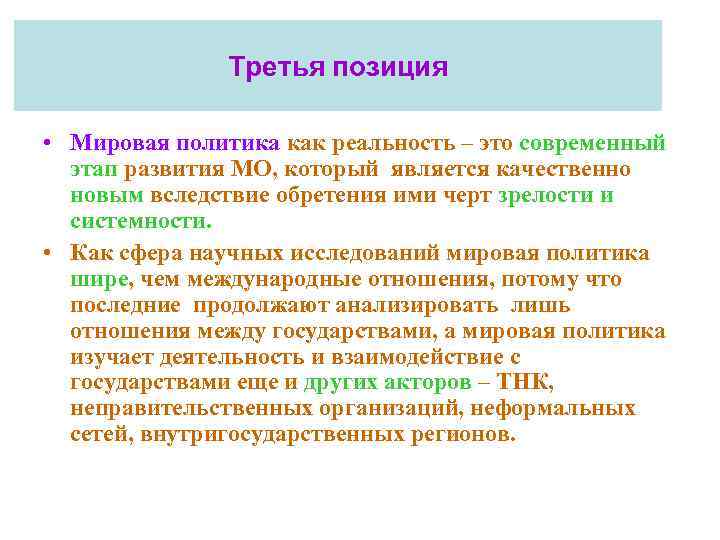 Третья позиция

• Мировая политика как реальность – это современный этап развития МО, который является качественно новым вследствие обретения ими черт зрелости и системности.

• Как сфера научных исследований мировая политика шире, чем международные отношения, потому что последние продолжают анализировать лишь отношения между государствами, а мировая политика изучает деятельность и взаимодействие с государствами еще и других акторов – ТНК, неправительственных организаций, неформальных сетей, внутригосударственных регионов.